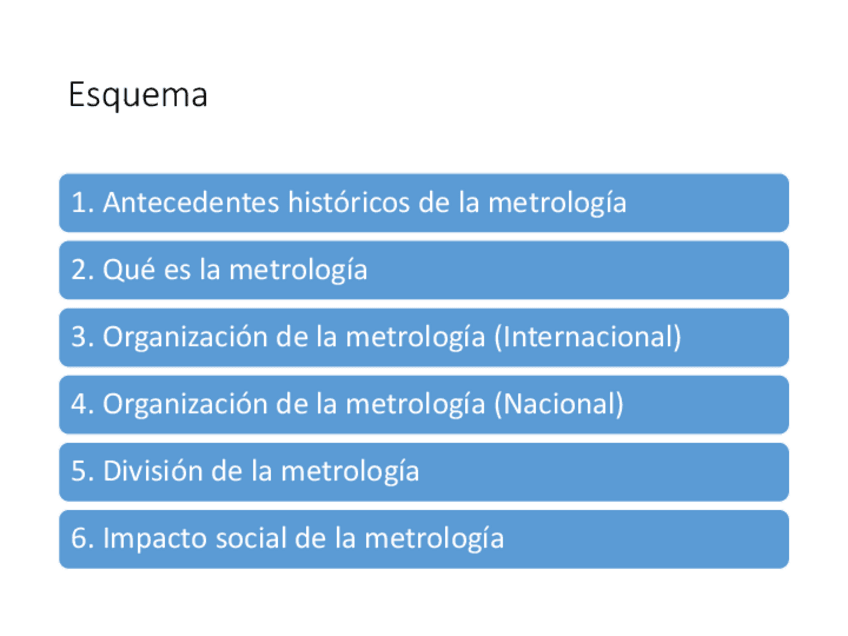 Esquema

1. Antecedentes históricos de la metrología

2. Qué es la metrología

3. Organización de la metrología (Internacional)

4. Organización de la metrología (Nacional)

5. División de la metrología

6. Impacto social de la metrología